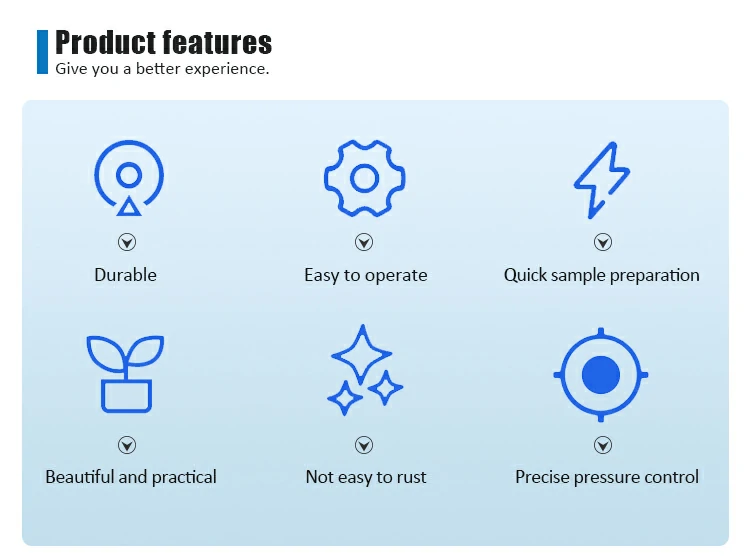 Product features
Give you a better experience.

Durable

Easy to operate

Quick sample preparation

Beautiful and practical

Not easy to rust

Precise pressure control